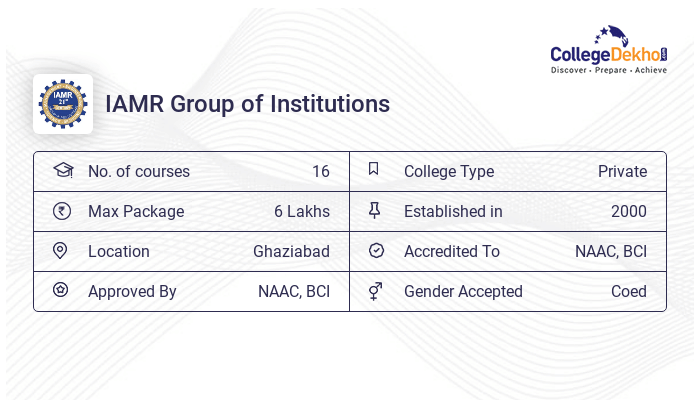 CollegeDekho.com
Discover · Prepare · Achieve

IAMR 21st

IAMR Group of Institutions

| No. of courses | 16 | College Type | Private |
|---|---|---|---|
| Max Package | 6 Lakhs | Established in | 2000 |
| Location | Ghaziabad | Accredited To | NAAC, BCI |
| Approved By | NAAC, BCI | Gender Accepted | Coed |